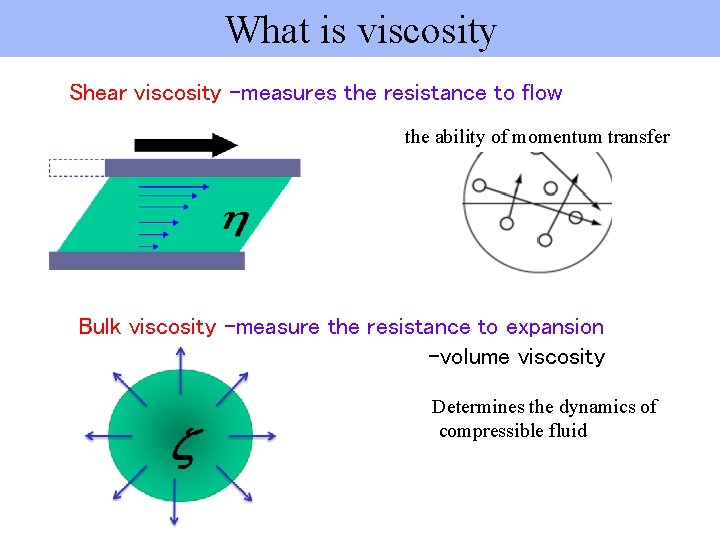 What is viscosity

Shear viscosity –measures the resistance to flow

the ability of momentum transfer

$\eta$

Bulk viscosity –measure the resistance to expansion

–volume viscosity

Determines the dynamics of compressible fluid

$\zeta$